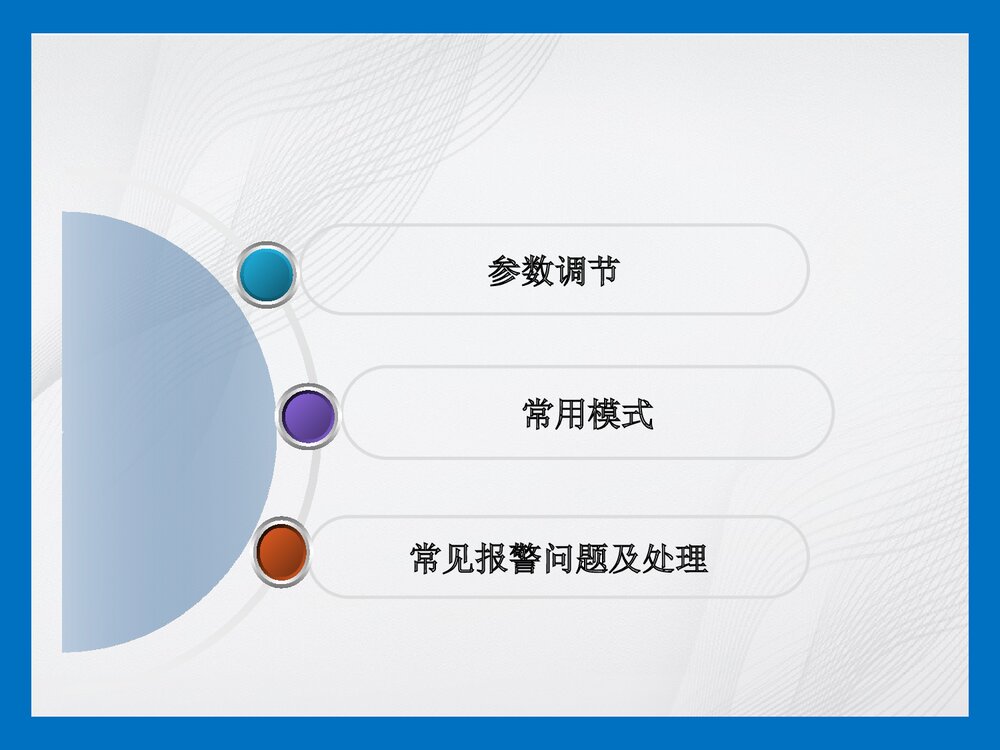 参数调节

常用模式

常见报警问题及处理